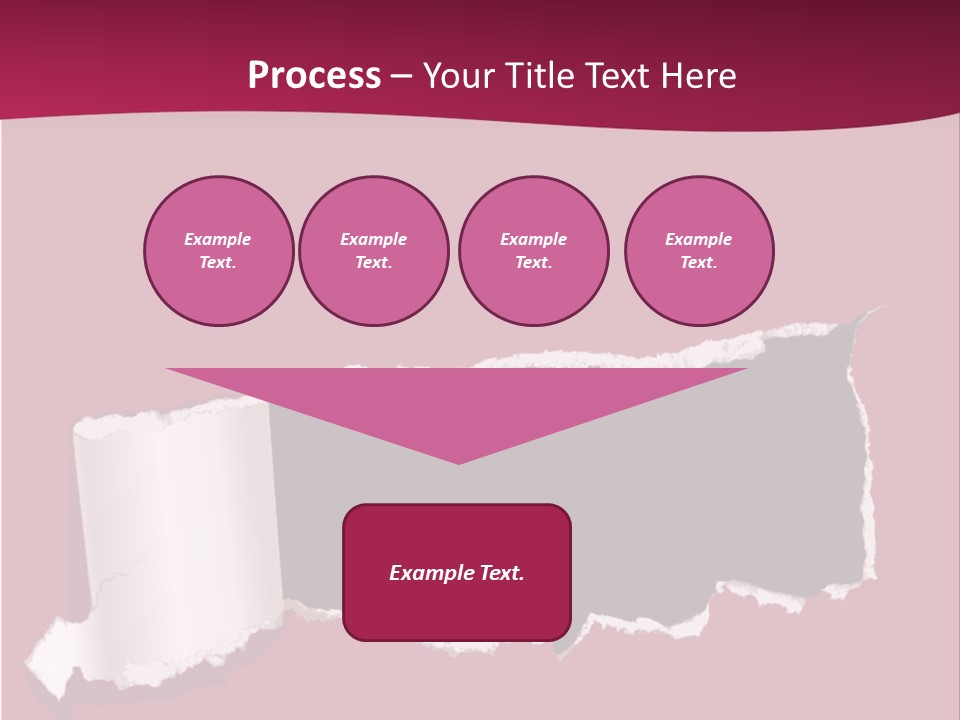 Process – Your Title Text Here

Example Text.

Example Text.

Example Text.

Example Text.

Example Text.